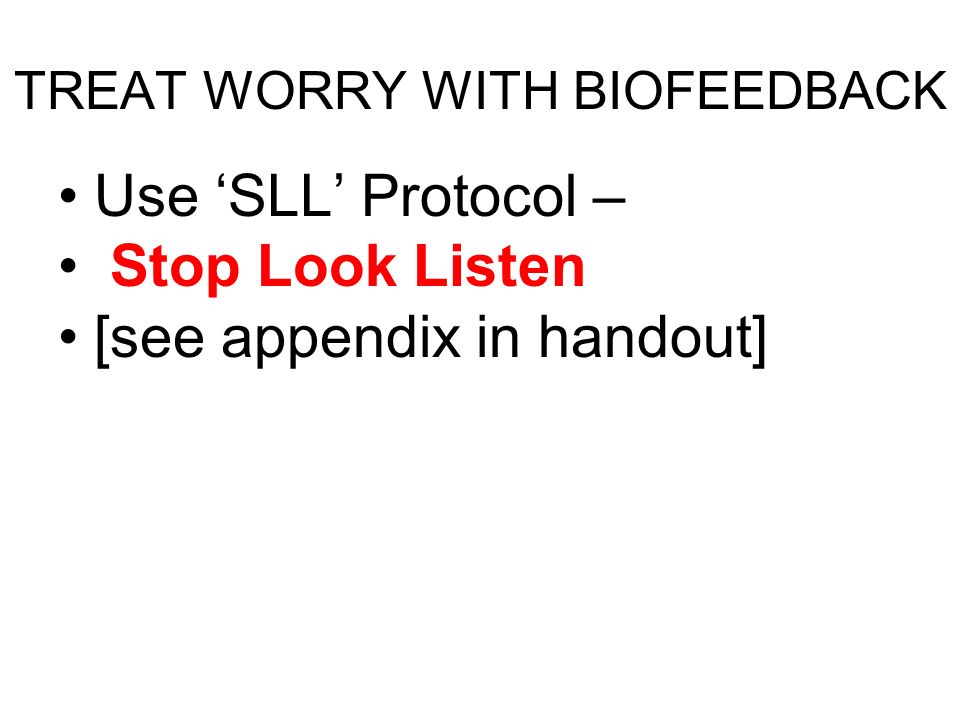 TREAT WORRY WITH BIOFEEDBACK

• Use ‘SLL’ Protocol –
• Stop Look Listen
• [see appendix in handout]